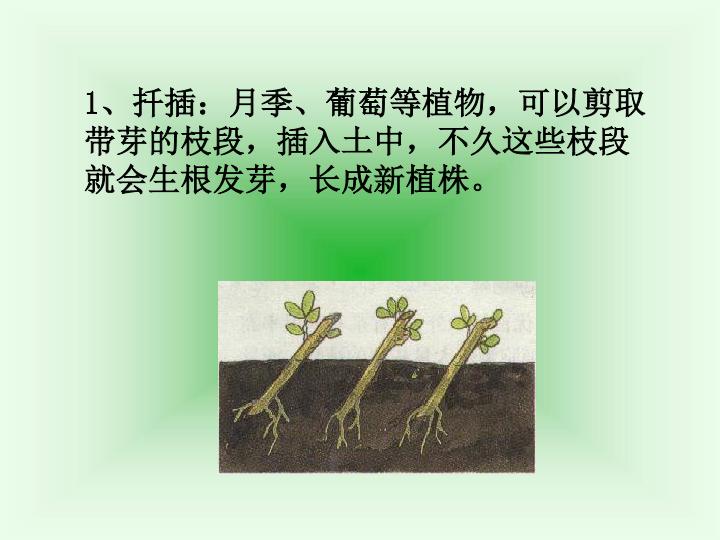 1、扦插：月季、葡萄等植物，可以剪取带芽的枝段，插入土中，不久这些枝段就会生根发芽，长成新植株。